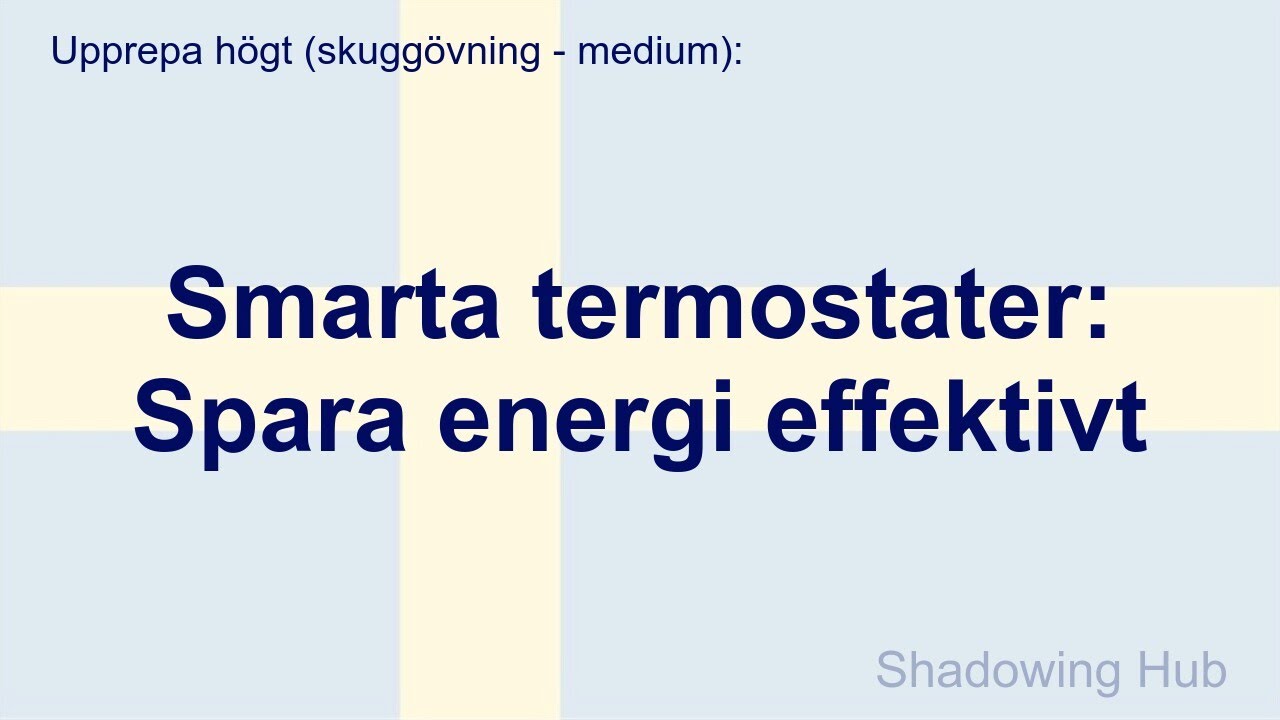 Upprepa högt (skuggövning - medium):

Smarta termostater:
Spara energi effektivt

Shadowing Hub